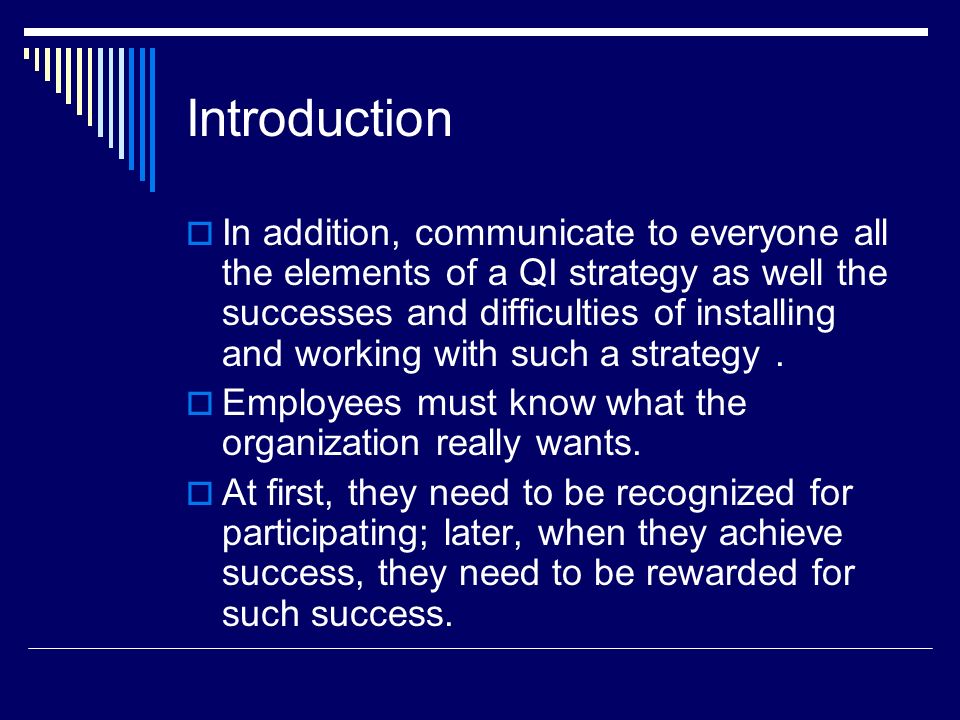 Introduction

In addition, communicate to everyone all the elements of a QI strategy as well the successes and difficulties of installing and working with such a strategy .

Employees must know what the organization really wants.

At first, they need to be recognized for participating; later, when they achieve success, they need to be rewarded for such success.